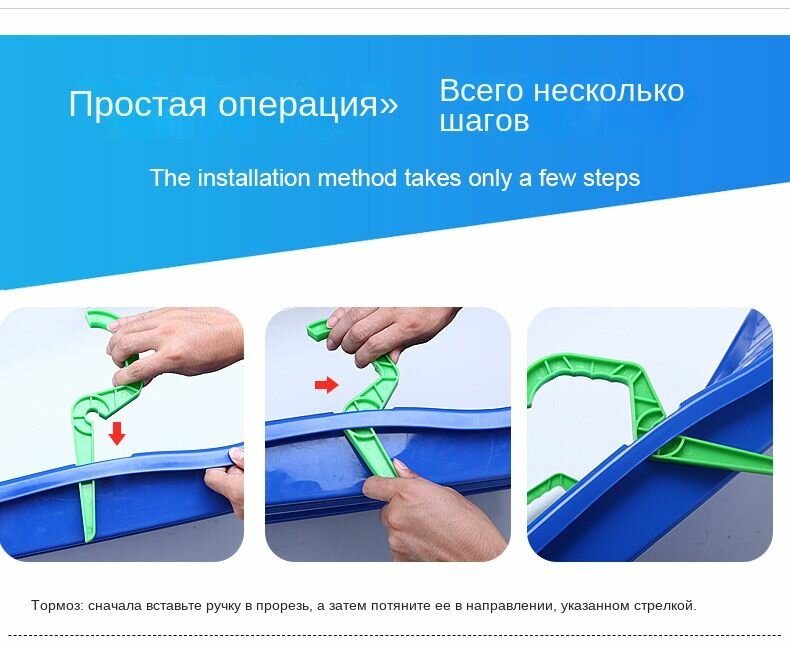 Простая операция»

Всего несколько шагов

The installation method takes only a few steps

Тормоз: сначала вставьте ручку в прорезь, а затем потяните ее в направлении, указанном стрелкой.